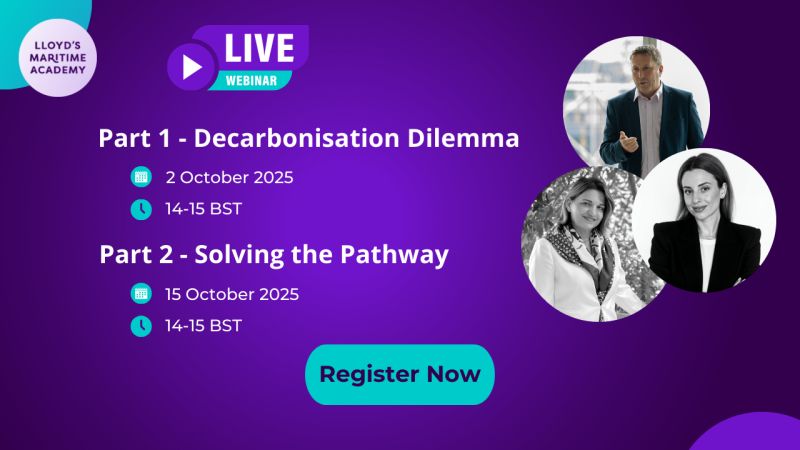 LLOYD'S MARITIME ACADEMY

LIVE
WEBINAR

Part 1 - Decarbonisation Dilemma

2 October 2025

14-15 BST

Part 2 - Solving the Pathway

15 October 2025

14-15 BST

Register Now